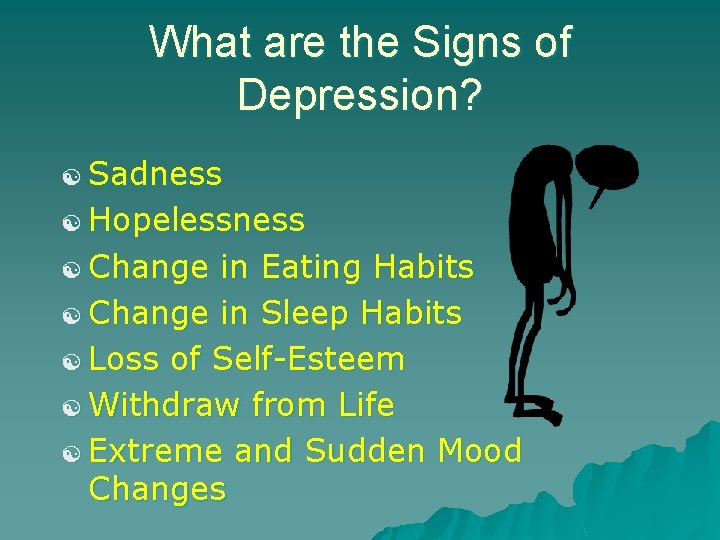 What are the Signs of Depression?

Sadness
Hopelessness
Change in Eating Habits
Change in Sleep Habits
Loss of Self-Esteem
Withdraw from Life
Extreme and Sudden Mood Changes